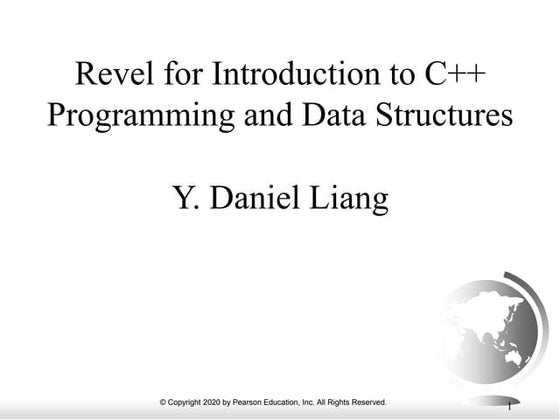 Revel for Introduction to C++ Programming and Data Structures

Y. Daniel Liang

© Copyright 2020 by Pearson Education, Inc. All Rights Reserved.

1